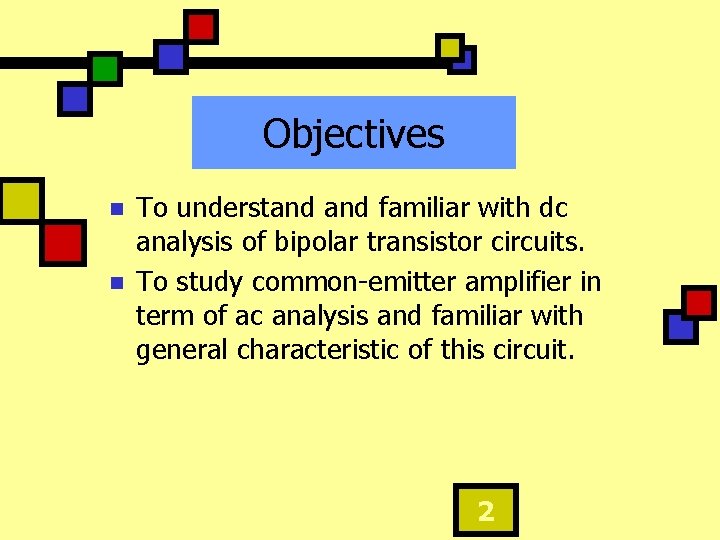 Objectives

- To understand and familiar with dc analysis of bipolar transistor circuits.
- To study common-emitter amplifier in term of ac analysis and familiar with general characteristic of this circuit.

2